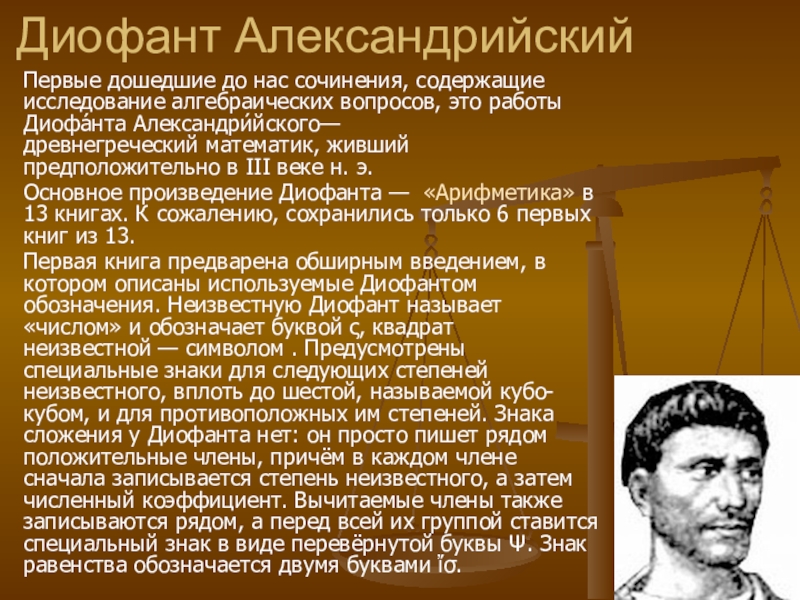 Диофант Александрийский

Первые дошедшие до нас сочинения, содержащие исследование алгебраических вопросов, это работы Диофа́нта Александри́йского— древнегреческий математик, живший предположительно в III веке н. э.

Основное произведение Диофанта — «Арифметика» в 13 книгах. К сожалению, сохранились только 6 первых книг из 13.

Первая книга предварена обширным введением, в котором описаны используемые Диофантом обозначения. Неизвестную Диофант называет «числом» и обозначает буквой ς, квадрат неизвестной — символом . Предусмотрены специальные знаки для следующих степеней неизвестного, вплоть до шестой, называемой кубо-кубом, и для противоположных им степеней. Знака сложения у Диофанта нет: он просто пишет рядом положительные члены, причём в каждом члене сначала записывается степень неизвестного, а затем численный коэффициент. Вычитаемые члены также записываются рядом, а перед всей их группой ставится специальный знак в виде перевёрнутой буквы Ψ. Знак равенства обозначается двумя буквами ἴσ.